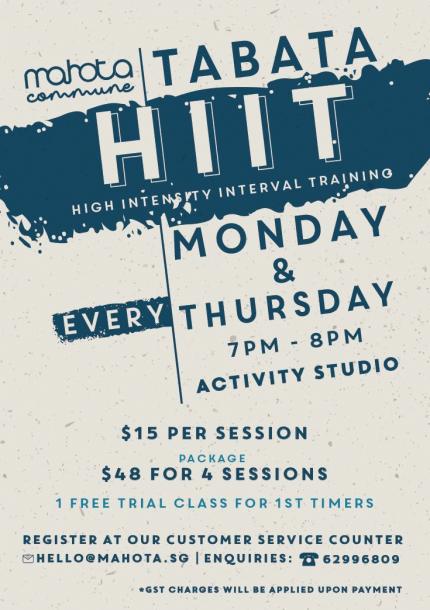 mahota commune

TABATA

HIIT

HIGH INTENSITY INTERVAL TRAINING

EVERY

MONDAY & THURSDAY

7PM - 8PM

ACTIVITY STUDIO

$15 PER SESSION

PACKAGE
$48 FOR 4 SESSIONS

1 FREE TRIAL CLASS FOR 1ST TIMERS

REGISTER AT OUR CUSTOMER SERVICE COUNTER
HELLO@MAHOTA.SG | ENQUIRIES: 62996809

*GST CHARGES WILL BE APPLIED UPON PAYMENT